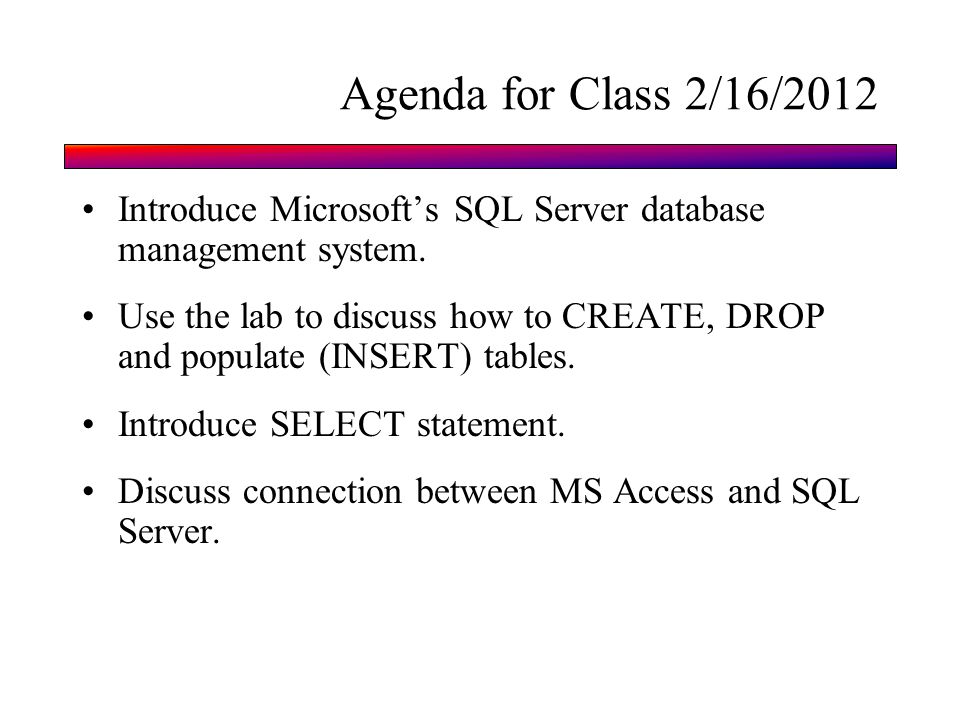 Agenda for Class 2/16/2012

• Introduce Microsoft’s SQL Server database management system.

• Use the lab to discuss how to CREATE, DROP and populate (INSERT) tables.

• Introduce SELECT statement.

• Discuss connection between MS Access and SQL Server.